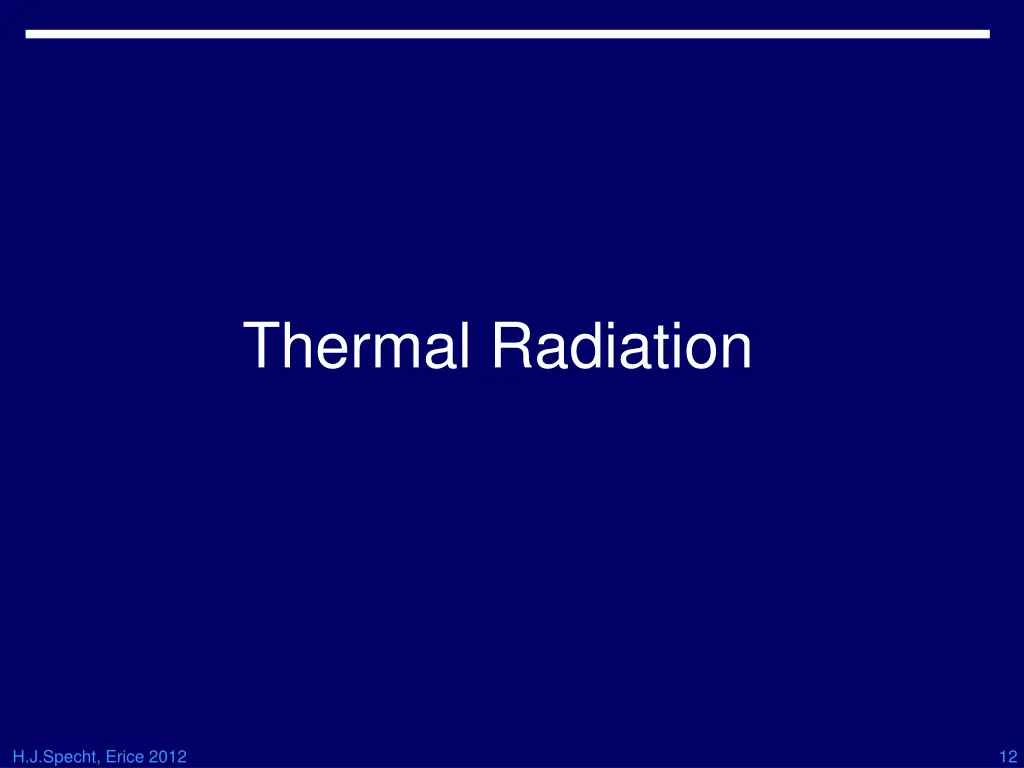 Thermal Radiation

H.J.Specht, Erice 2012

12